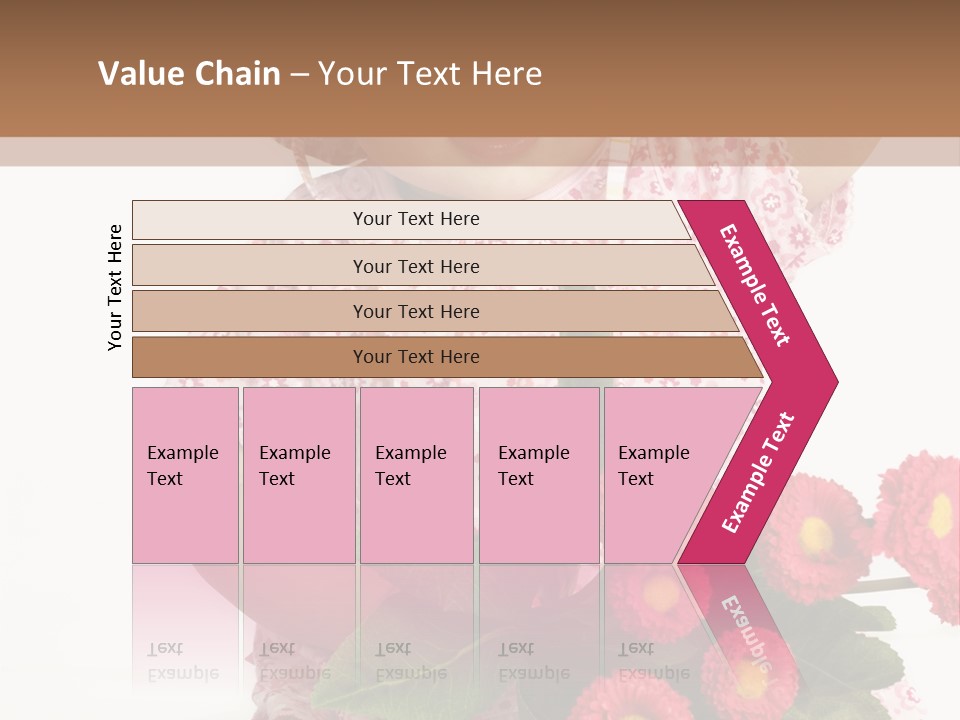 Value Chain – Your Text Here

Your Text Here

Your Text Here

Your Text Here

Your Text Here

Your Text Here

Example Text

Example Text

Example Text

Example Text

Example Text

Example Text

Example Text